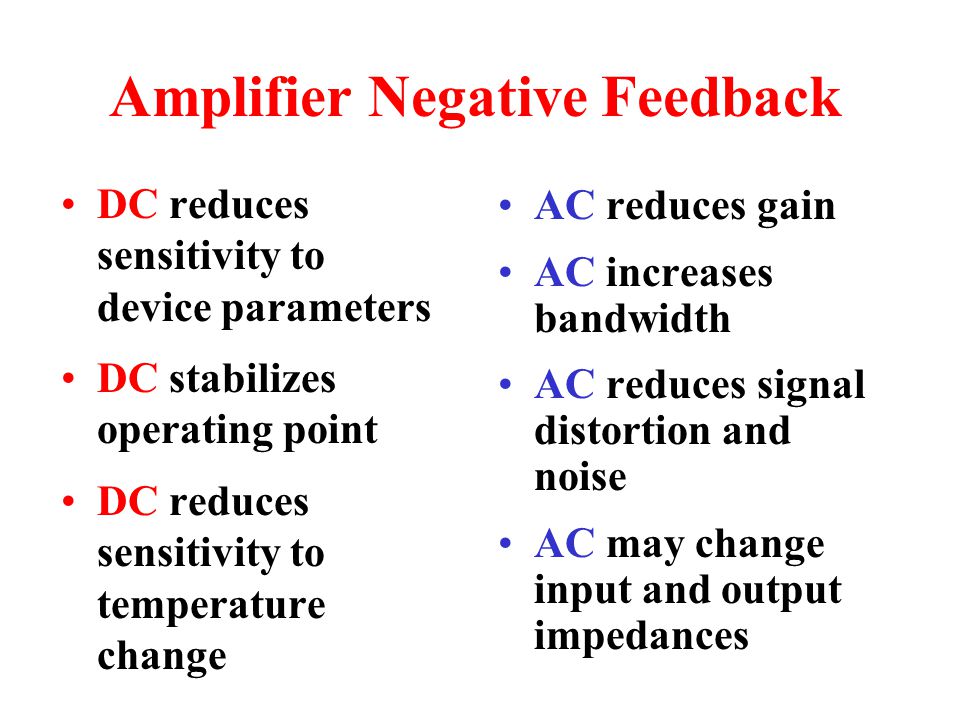 Amplifier Negative Feedback

• DC reduces sensitivity to device parameters
• DC stabilizes operating point
• DC reduces sensitivity to temperature change

• AC reduces gain
• AC increases bandwidth
• AC reduces signal distortion and noise
• AC may change input and output impedances